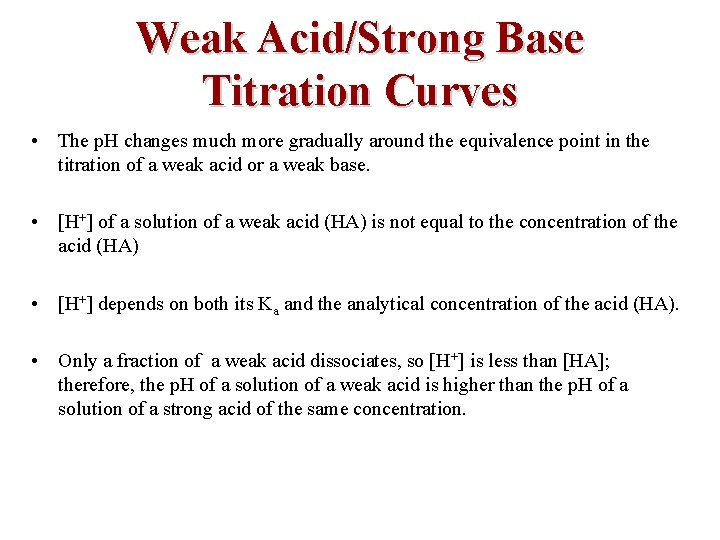 Weak Acid/Strong Base Titration Curves

• The pH changes much more gradually around the equivalence point in the titration of a weak acid or a weak base.

• $[H^+]$ of a solution of a weak acid (HA) is not equal to the concentration of the acid (HA)

• $[H^+]$ depends on both its $K_a$ and the analytical concentration of the acid (HA).

• Only a fraction of a weak acid dissociates, so $[H^+]$ is less than [HA]; therefore, the pH of a solution of a weak acid is higher than the pH of a solution of a strong acid of the same concentration.